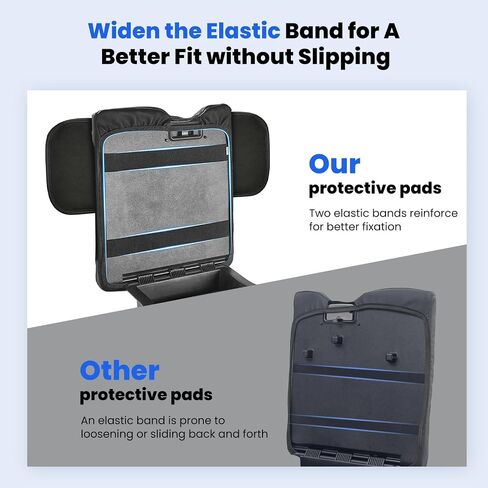 Widen the Elastic Band for A Better Fit without Slipping

Our
protective pads

Two elastic bands reinforce for better fixation

Other
protective pads

An elastic band is prone to loosening or sliding back and forth